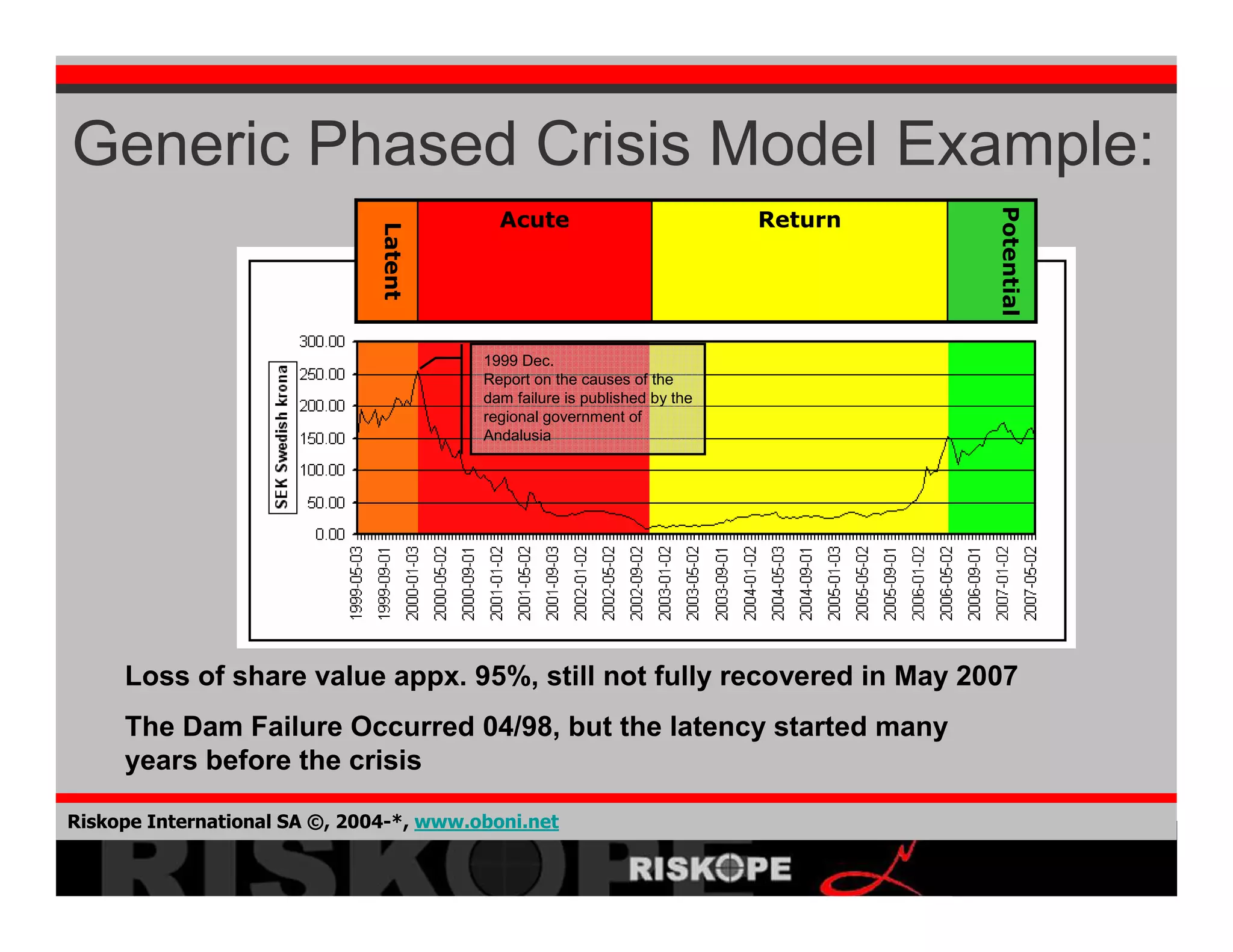 Generic Phased Crisis Model Example:

Latent

Acute

Return

Potential

SEK Swedish krona

300.00
250.00
200.00
150.00
100.00
50.00
0.00

1999 Dec.
Report on the causes of the dam failure is published by the regional government of Andalusia

1999-05-03
1999-09-01
2000-01-03
2000-05-02
2000-09-01
2001-01-02
2001-05-02
2001-09-03
2002-01-02
2002-05-02
2002-09-02
2003-01-02
2003-05-02
2003-09-01
2004-01-02
2004-05-03
2004-09-01
2005-01-03
2005-05-02
2005-09-01
2006-01-02
2006-05-02
2006-09-01
2007-01-02
2007-05-02

Loss of share value appx. 95%, still not fully recovered in May 2007

The Dam Failure Occurred 04/98, but the latency started many years before the crisis

Riskope International SA ©, 2004-*, www.oboni.net

RISKOPE

RISKOPE